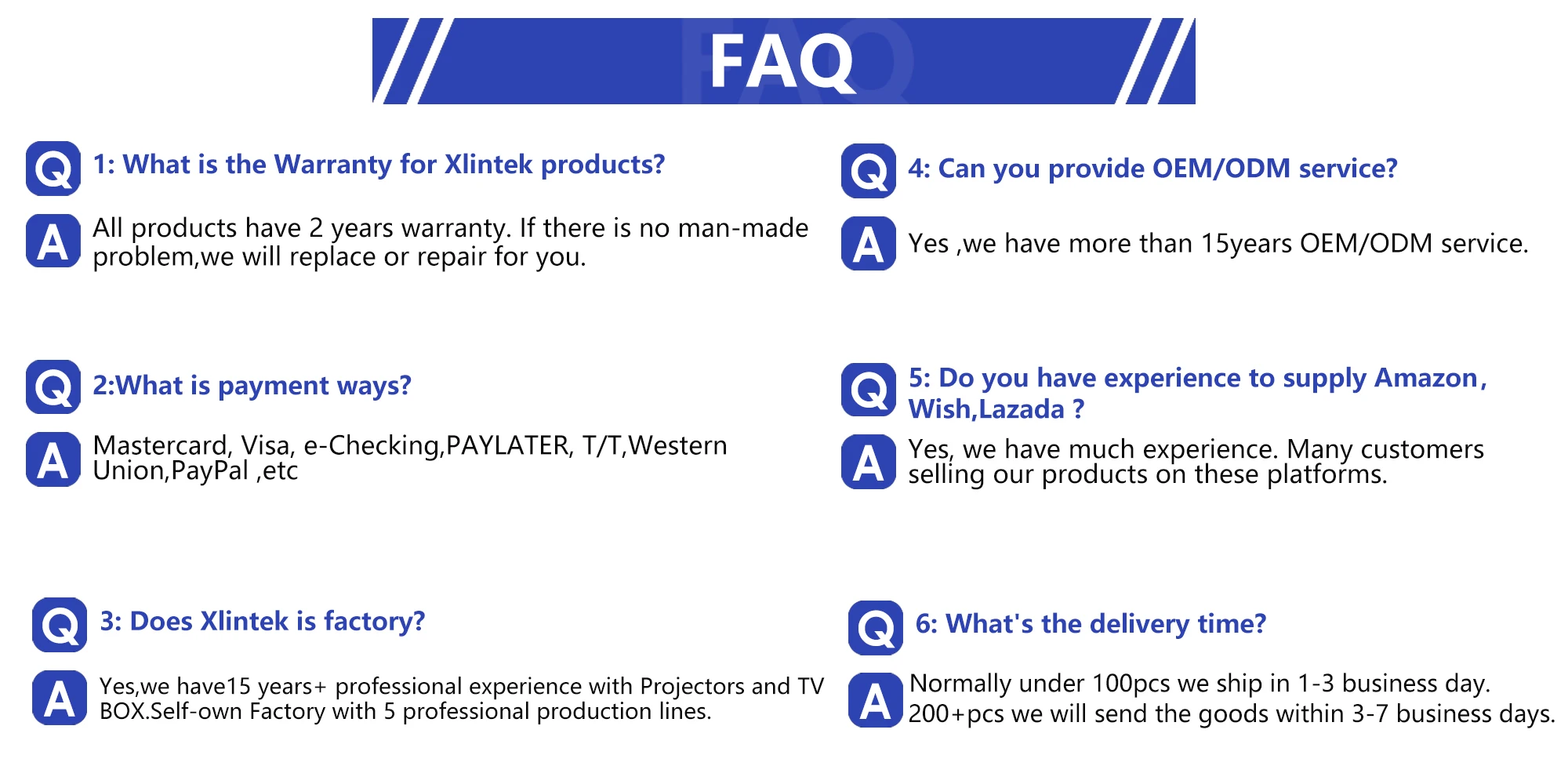 FAQ

Q 1: What is the Warranty for Xlintek products?

A All products have 2 years warranty. If there is no man-made problem,we will replace or repair for you.

Q 2:What is payment ways?

A Mastercard, Visa, e-Checking,PAYLATER, T/T,Western Union,PayPal ,etc

Q 3: Does Xlintek is factory?

A Yes,we have15 years+ professional experience with Projectors and TV BOX.Self-own Factory with 5 professional production lines.

Q 4: Can you provide OEM/ODM service?

A Yes ,we have more than 15years OEM/ODM service.

Q 5: Do you have experience to supply Amazon, Wish,Lazada ?

A Yes, we have much experience. Many customers selling our products on these platforms.

Q 6: What's the delivery time?

A Normally under 100pcs we ship in 1-3 business day. 200+pcs we will send the goods within 3-7 business days.